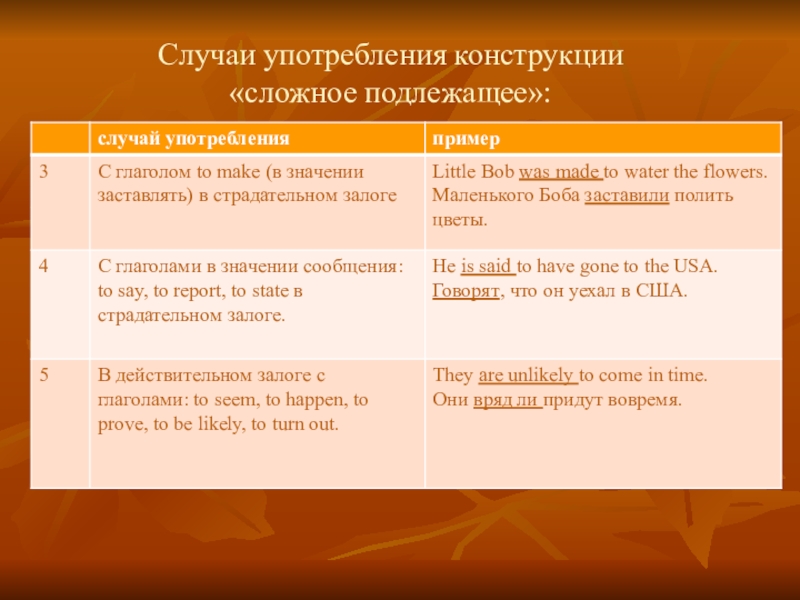 Случаи употребления конструкции «сложное подлежащее»:

|  | случай употребления | пример |
|---|---|---|
| 3 | С глаголом to make (в значении заставлять) в страдательном залоге | Little Bob was made to water the flowers. Маленького Боба заставили полить цветы. |
| 4 | С глаголами в значении сообщения: to say, to report, to state в страдательном залоге. | He is said to have gone to the USA. Говорят, что он уехал в США. |
| 5 | В действительном залоге с глаголами: to seem, to happen, to prove, to be likely, to turn out. | They are unlikely to come in time. Они вряд ли придут вовремя. |